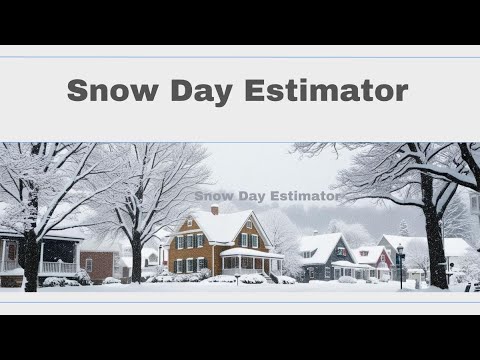 Snow Day Estimator

Snow Day Estimator